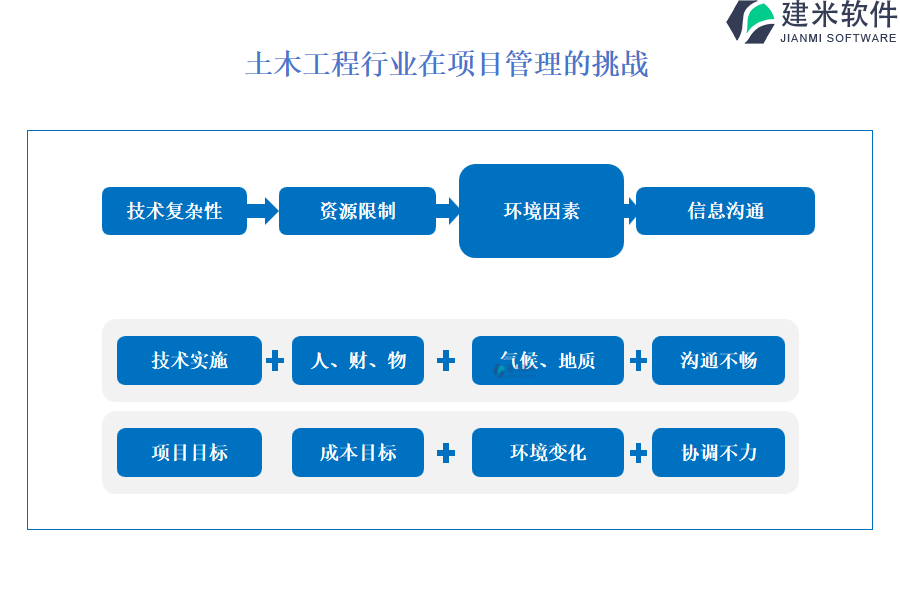 建米软件
JIANMI SOFTWARE

土木工程行业在项目管理的挑战

技术复杂性
资源限制
环境因素
信息沟通

技术实施 + 人、财、物 + 气候、地质 + 沟通不畅

项目目标
成本目标 + 环境变化 + 协调不力